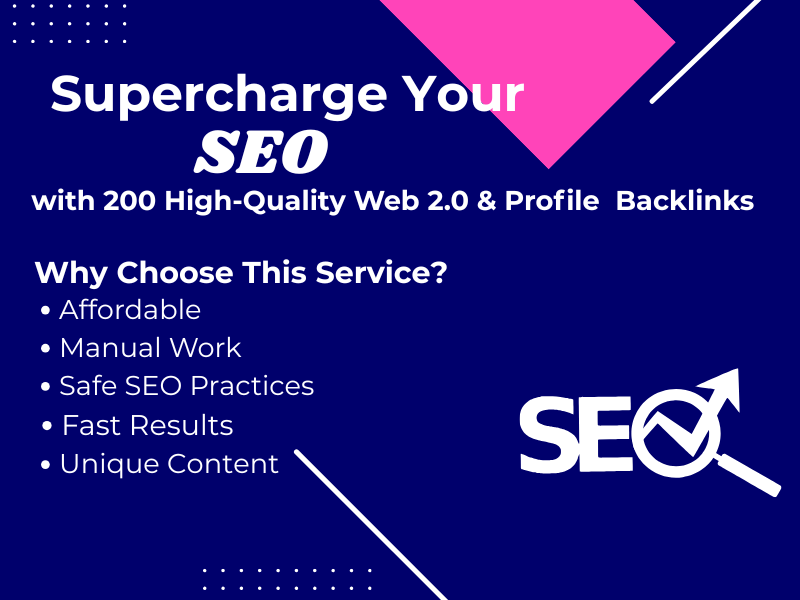 Supercharge Your
SEO
with 200 High-Quality Web 2.0 & Profile Backlinks

Why Choose This Service?
• Affordable
• Manual Work
• Safe SEO Practices
• Fast Results
• Unique Content

SEO